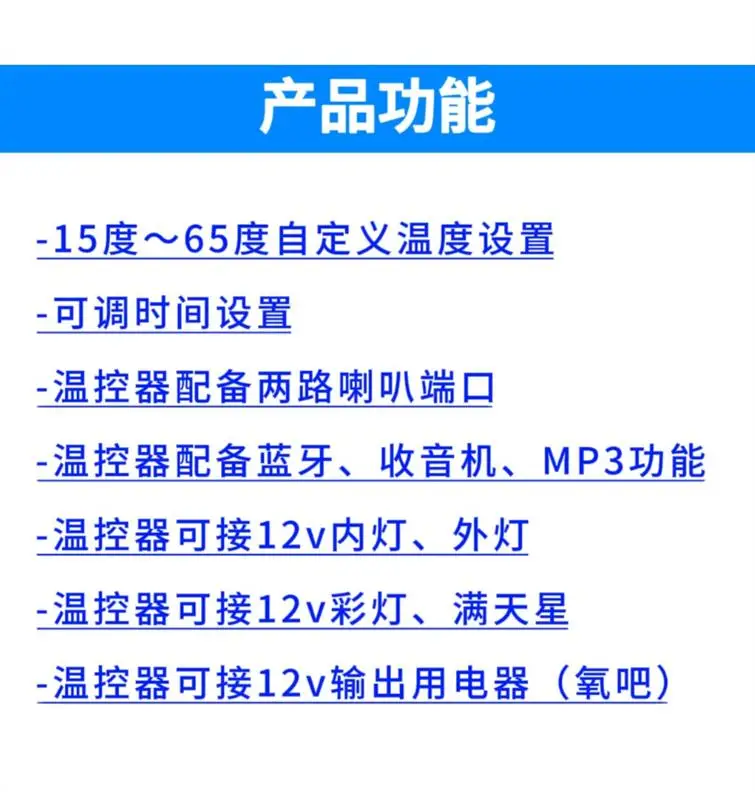 产品功能

-15度～65度自定义温度设置

-可调时间设置

-温控器配备两路喇叭端口

-温控器配备蓝牙、收音机、MP3功能

-温控器可接12v内灯、外灯

-温控器可接12v彩灯、满天星

-温控器可接12v输出用电器（氧吧）